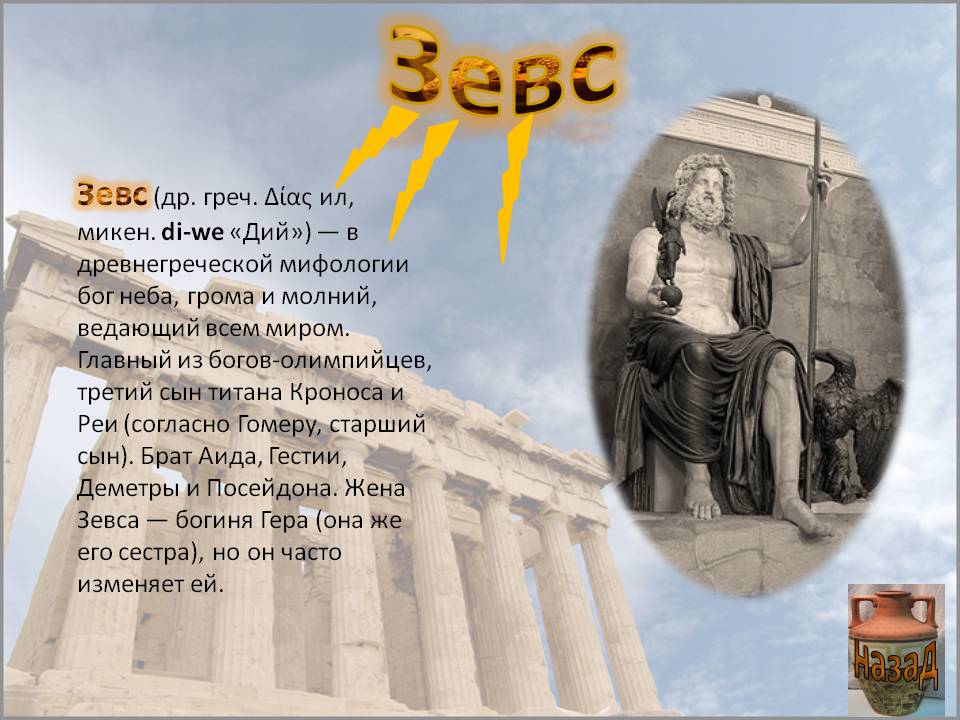 Зевс

Зевс (др. греч. Δίας ил, микен. di-we «Дий») — в древнегреческой мифологии бог неба, грома и молний, ведающий всем миром. Главный из богов-олимпийцев, третий сын титана Кроноса и Реи (согласно Гомеру, старший сын). Брат Аида, Гестии, Деметры и Посейдона. Жена Зевса — богиня Гера (она же его сестра), но он часто изменяет ей.

НазаД